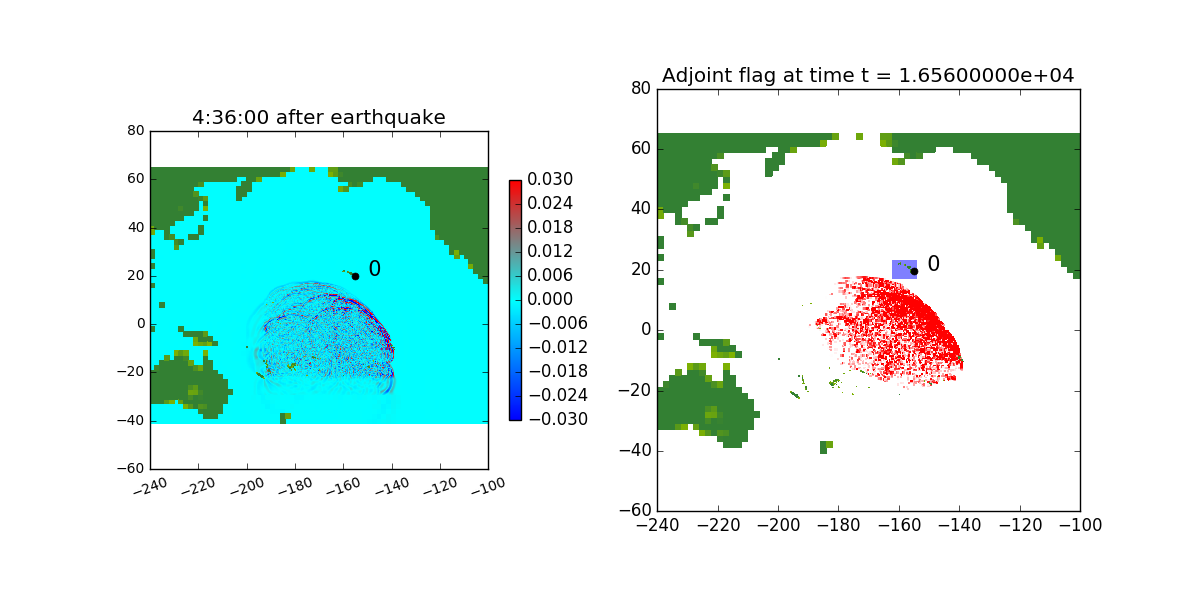 4:36:00 after earthquake

80
60
40
20
0
−20
−40
−60

−240 −220 −200 −180 −160 −140 −120 −100

0

0.030
0.024
0.018
0.012
0.006
0.000
−0.006
−0.012
−0.018
−0.024
−0.030

Adjoint flag at time t = 1.65600000e+04

80
60
40
20
0
−20
−40
−60

−240 −220 −200 −180 −160 −140 −120 −100

0